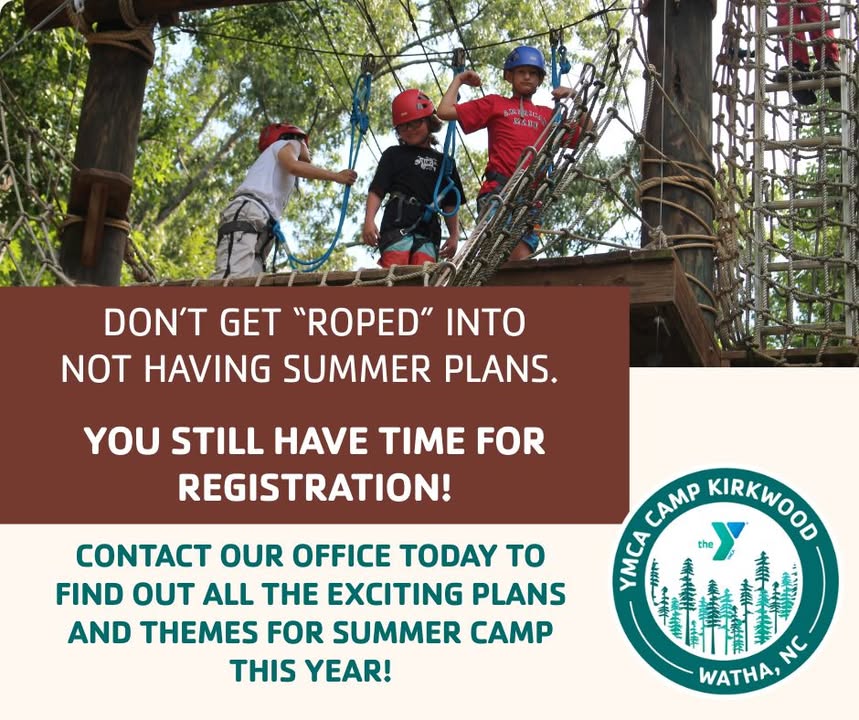 DON'T GET "ROPED" INTO NOT HAVING SUMMER PLANS.

YOU STILL HAVE TIME FOR REGISTRATION!

CONTACT OUR OFFICE TODAY TO FIND OUT ALL THE EXCITING PLANS AND THEMES FOR SUMMER CAMP THIS YEAR!

YMCA CAMP KIRKWOOD
the Y
WATHA, NC